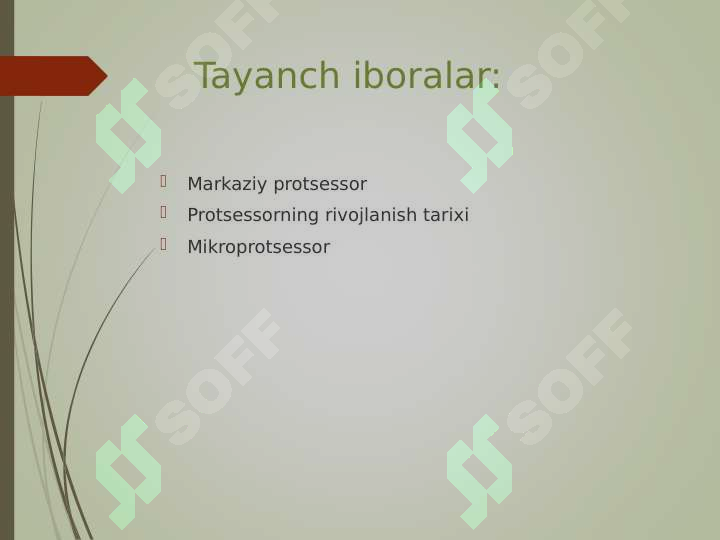 Tayanch iboralar:

Markaziy protsessor
Protsessorning rivojlanish tarixi
Mikroprotsessor

SOFF SOFF SOFF SOFF